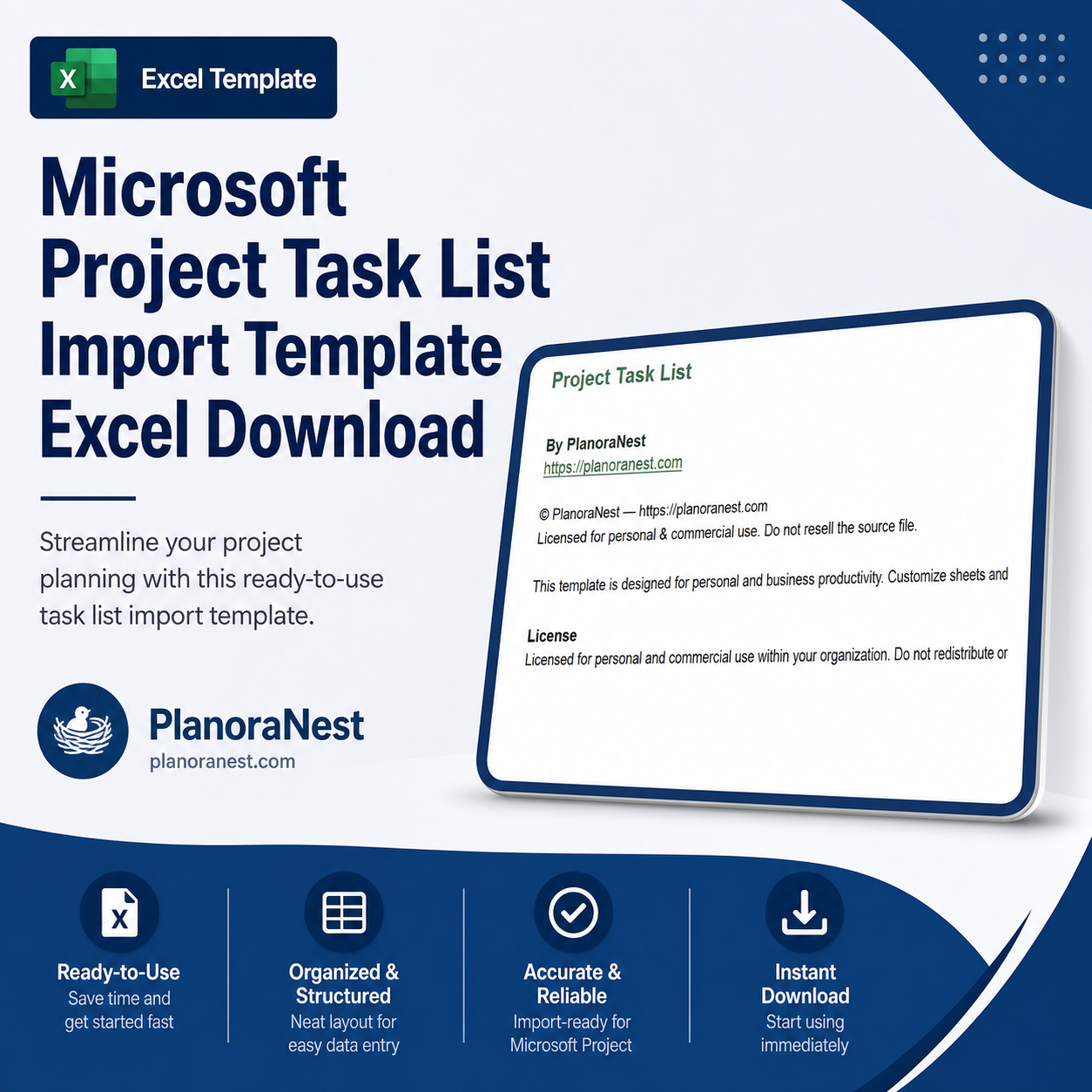 X Excel Template

Microsoft Project Task List Import Template Excel Download

Streamline your project planning with this ready-to-use task list import template.

PlanoraNest
planoranest.com

Project Task List

By PlanoraNest
https://planoranest.com

© PlanoraNest — https://planoranest.com
Licensed for personal & commercial use. Do not resell the source file.

This template is designed for personal and business productivity. Customize sheets and

License
Licensed for personal and commercial use within your organization. Do not redistribute or

X
Ready-to-Use
Save time and get started fast

Organized & Structured
Neat layout for easy data entry

Accurate & Reliable
Import-ready for Microsoft Project

Instant Download
Start using immediately